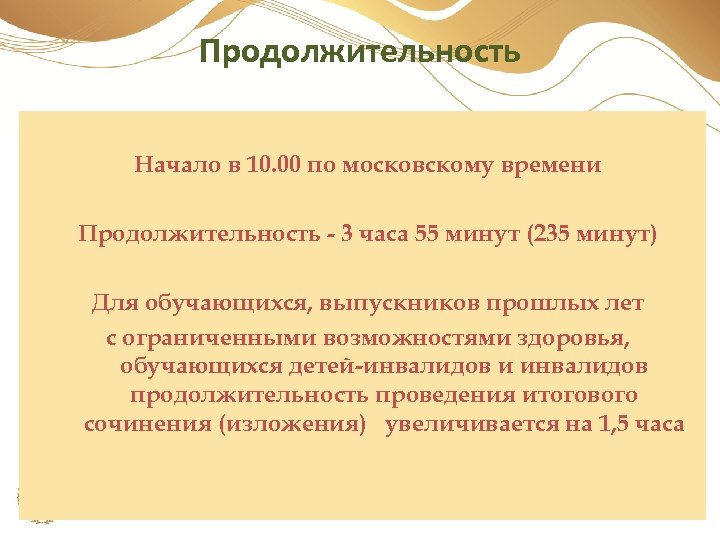 Продолжительность

Начало в 10.00 по московскому времени

Продолжительность - 3 часа 55 минут (235 минут)

Для обучающихся, выпускников прошлых лет с ограниченными возможностями здоровья, обучающихся детей-инвалидов и инвалидов продолжительность проведения итогового сочинения (изложения) увеличивается на 1,5 часа